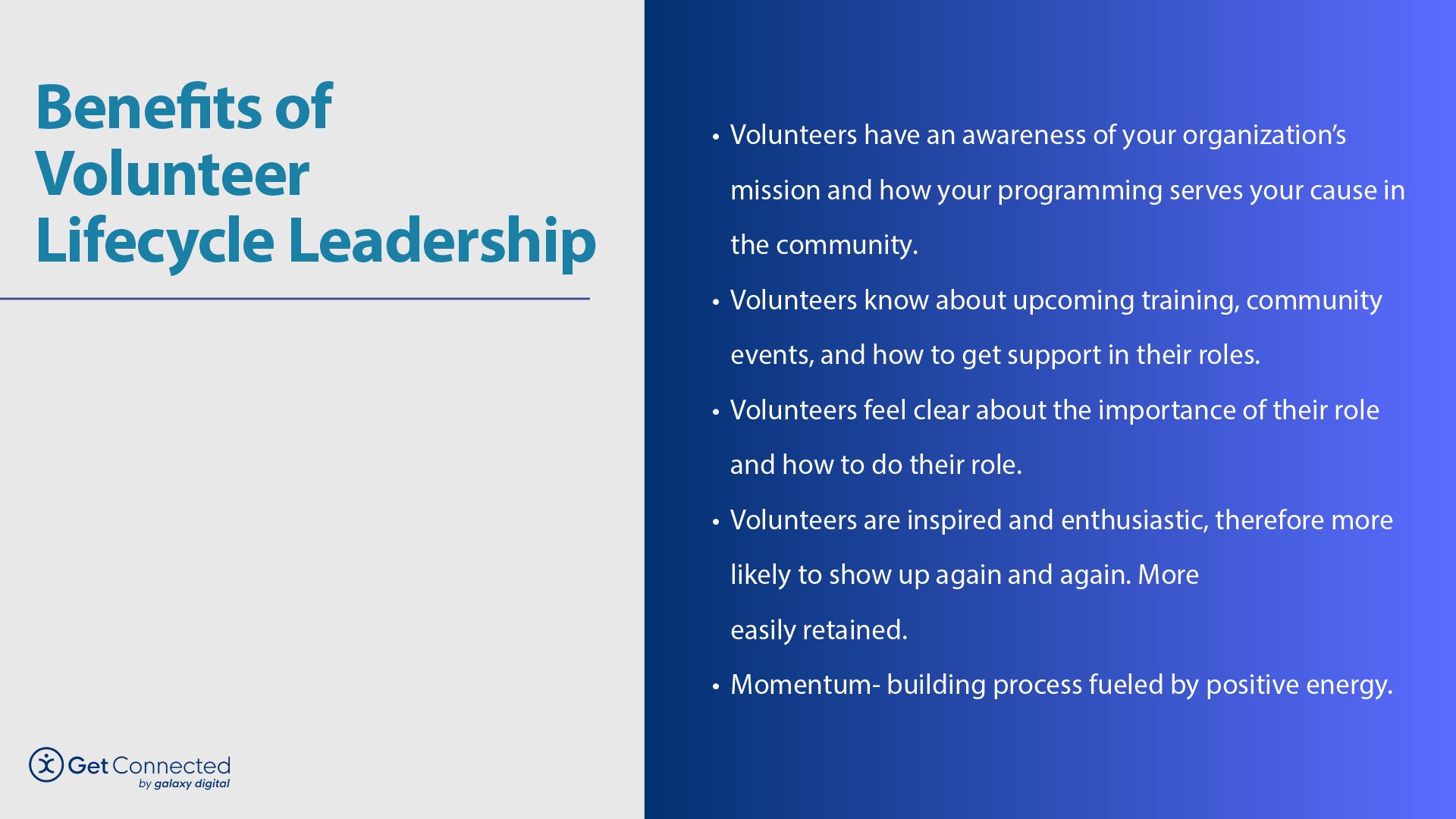 Benefits of Volunteer Lifecycle Leadership

• Volunteers have an awareness of your organization's mission and how your programming serves your cause in the community.

• Volunteers know about upcoming training, community events, and how to get support in their roles.

• Volunteers feel clear about the importance of their role and how to do their role.

• Volunteers are inspired and enthusiastic, therefore more likely to show up again and again. More
easily retained.

• Momentum- building process fueled by positive energy.

Get Connected
by galaxy digital